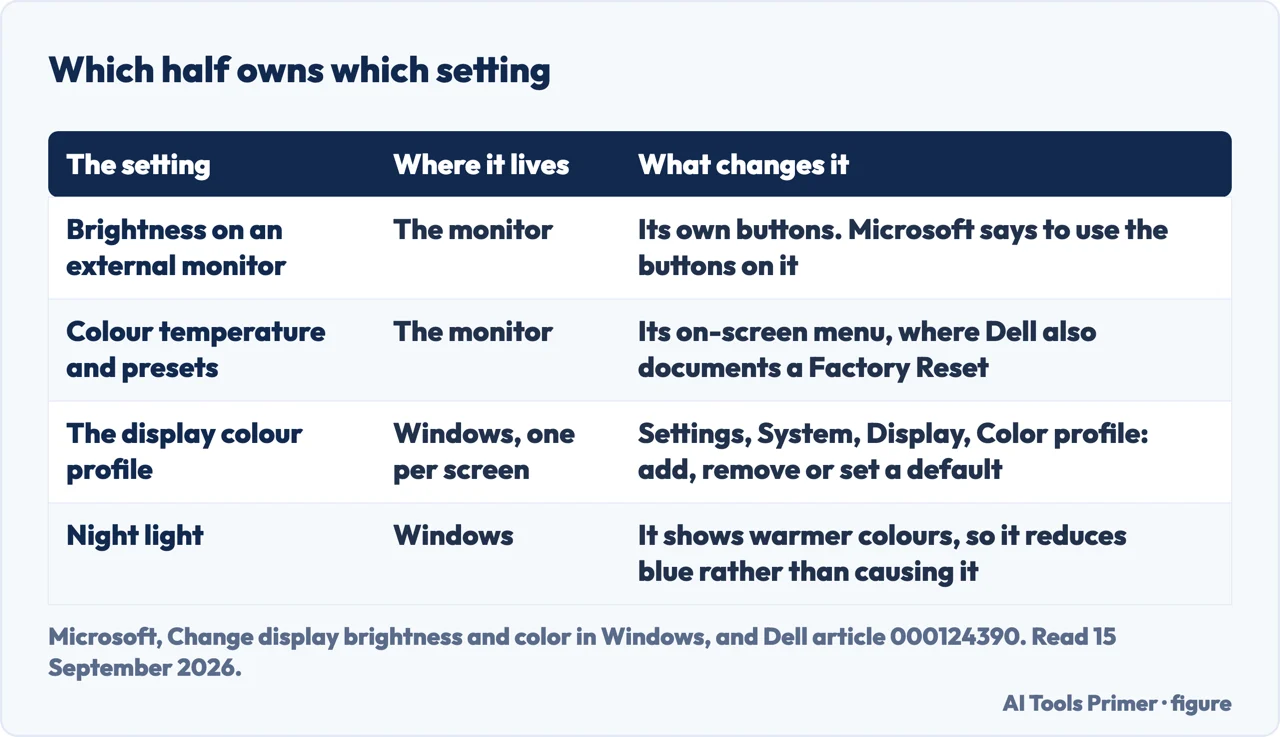 Which half owns which setting

| The setting | Where it lives | What changes it |
|---|---|---|
| Brightness on an external monitor | The monitor | Its own buttons. Microsoft says to use the buttons on it |
| Colour temperature and presets | The monitor | Its on-screen menu, where Dell also documents a Factory Reset |
| The display colour profile | Windows, one per screen | Settings, System, Display, Color profile: add, remove or set a default |
| Night light | Windows | It shows warmer colours, so it reduces blue rather than causing it |

Microsoft, Change display brightness and color in Windows, and Dell article 000124390. Read 15 September 2026.

AI Tools Primer · figure